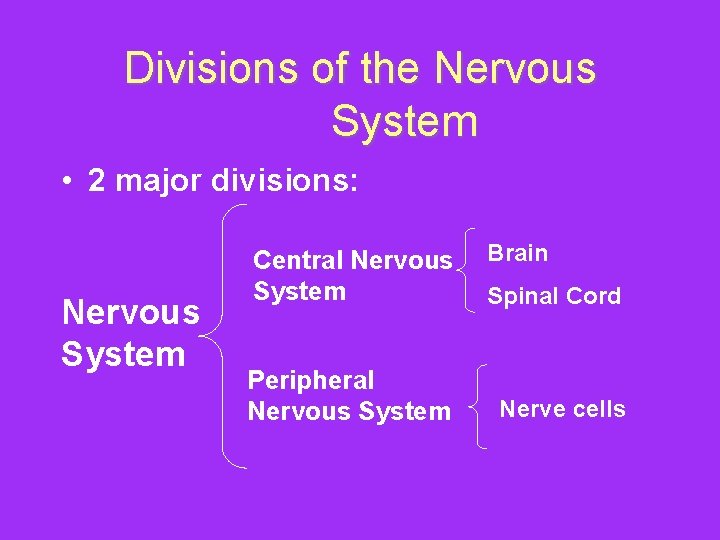 Divisions of the Nervous System

• 2 major divisions:

Nervous System

Central Nervous System

Brain

Spinal Cord

Peripheral Nervous System

Nerve cells